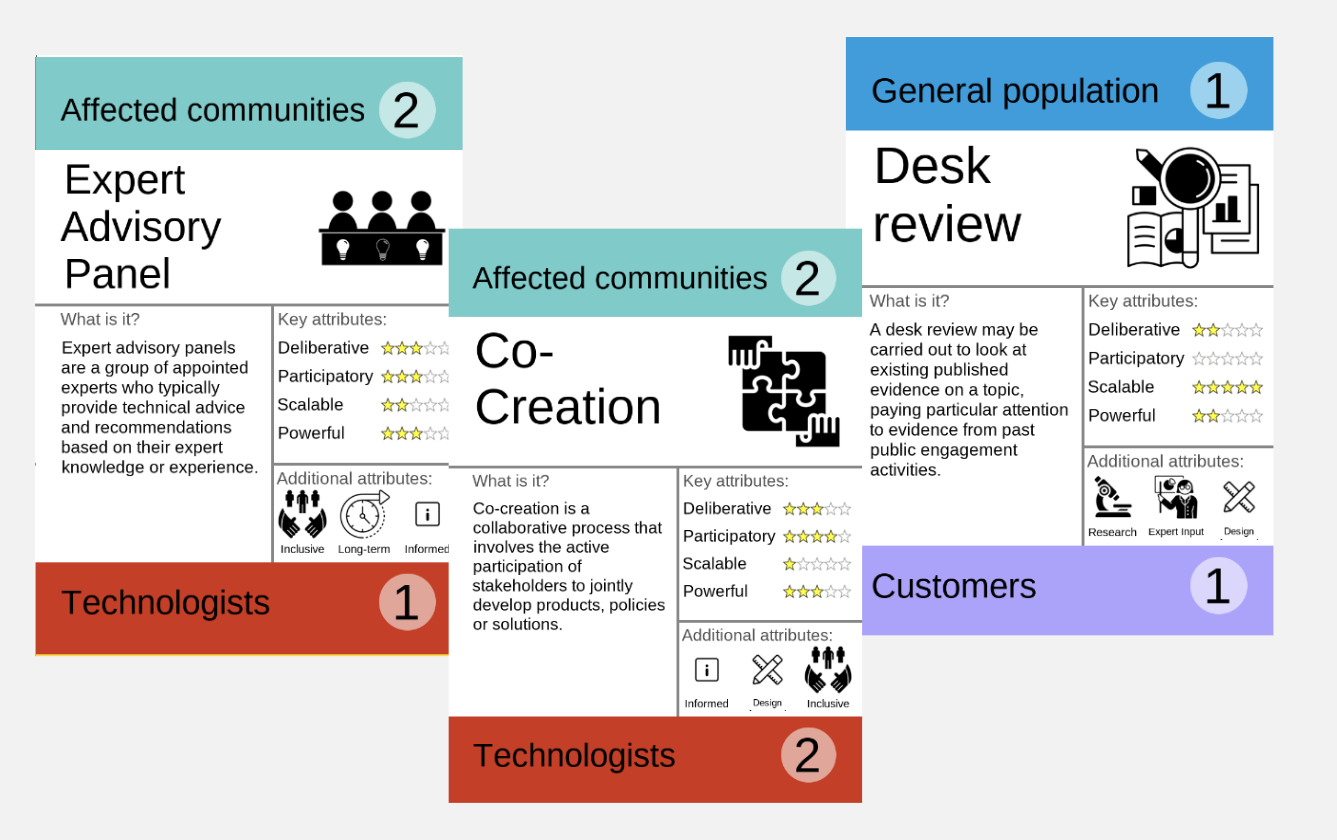 Affected communities 2

Expert Advisory Panel

What is it?

Expert advisory panels are a group of appointed experts who typically provide technical advice and recommendations based on their expert knowledge or experience.

Key attributes:

Deliberative ★★★☆☆

Participatory ★★★☆☆

Scalable ★★☆☆☆

Powerful ★★★☆☆

Additional attributes:

Inclusive Long-term Informed

Technologists 1

Affected communities 2

Co-Creation

What is it?

Co-creation is a collaborative process that involves the active participation of stakeholders to jointly develop products, policies or solutions.

Key attributes:

Deliberative ★★★☆☆

Participatory ★★★★☆

Scalable ★☆☆☆☆

Powerful ★★★☆☆

Additional attributes:

Informed Design Inclusive

Technologists 2

General population 1

Desk review

What is it?

A desk review may be carried out to look at existing published evidence on a topic, paying particular attention to evidence from past public engagement activities.

Key attributes:

Deliberative ★★☆☆☆

Participatory ☆☆☆☆☆

Scalable ★★★★★

Powerful ★★☆☆☆

Additional attributes:

Research Expert Input Design

Customers 1